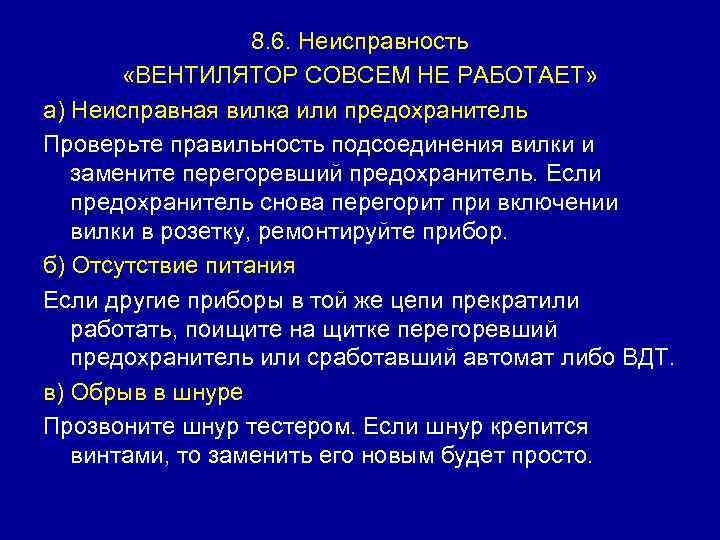 8.6. Неисправность
«ВЕНТИЛЯТОР СОВСЕМ НЕ РАБОТАЕТ»

а) Неисправная вилка или предохранитель

Проверьте правильность подсоединения вилки и замените перегоревший предохранитель. Если предохранитель снова перегорит при включении вилки в розетку, ремонтируйте прибор.

б) Отсутствие питания

Если другие приборы в той же цепи прекратили работать, поищите на щитке перегоревший предохранитель или сработавший автомат либо ВДТ.

в) Обрыв в шнуре

Прозвоните шнур тестером. Если шнур крепится винтами, то заменить его новым будет просто.